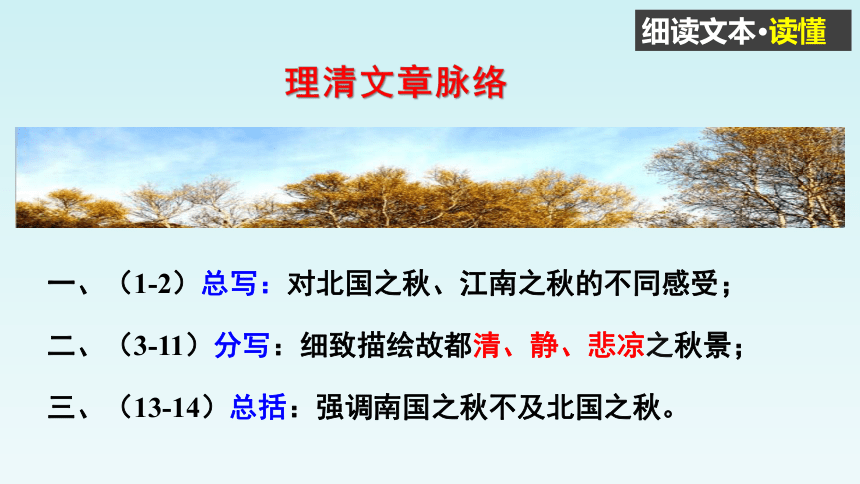 细读文本·读懂

理清文章脉络

一、（1-2）总写：对北国之秋、江南之秋的不同感受；

二、（3-11）分写：细致描绘故都清、静、悲凉之秋景；

三、（13-14）总括：强调南国之秋不及北国之秋。